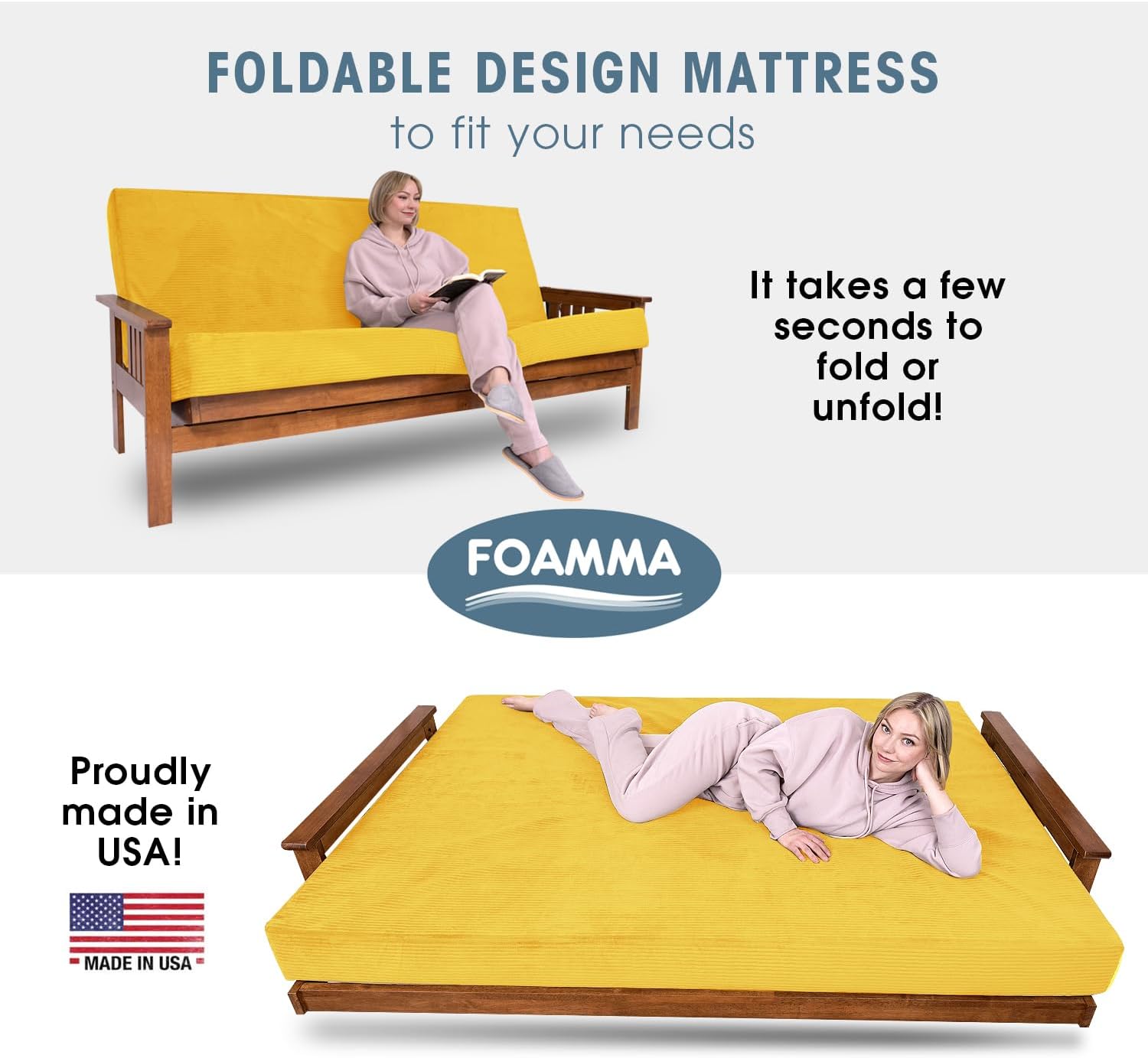 FOLDABLE DESIGN MATTRESS
to fit your needs

It takes a few seconds to fold or unfold!

FOAMMA

Proudly made in USA!

MADE IN USA